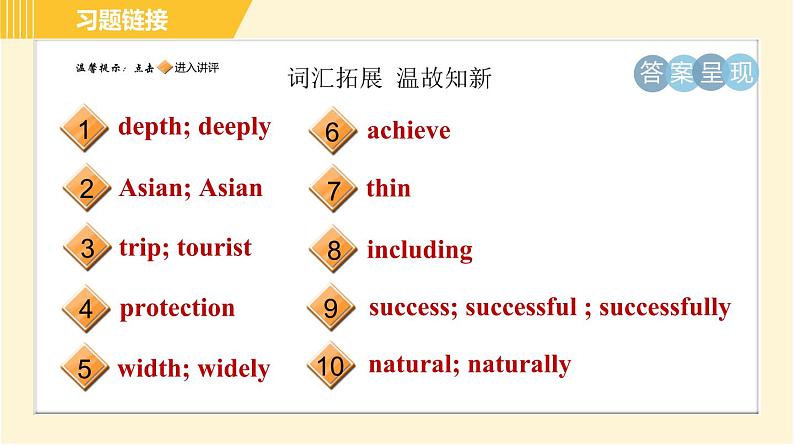 习题链接

温馨提示：点击 进入讲评

词汇拓展 温故知新

答案呈现

1 depth; deeply

2 Asian; Asian

3 trip; tourist

4 protection

5 width; widely

6 achieve

7 thin

8 including

9 success; successful ; successfully

10 natural; naturally